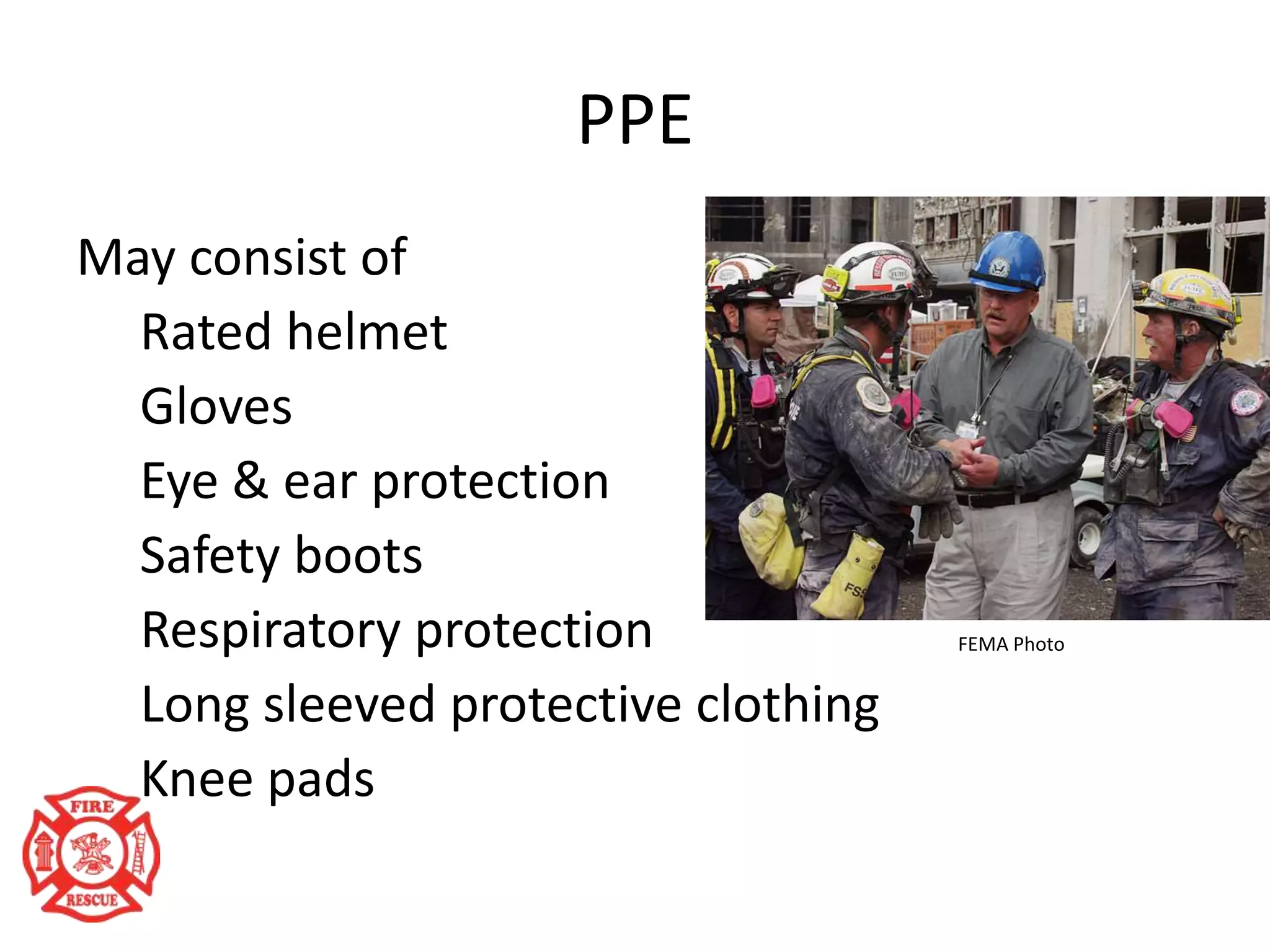 PPE

May consist of

Rated helmet

Gloves

Eye & ear protection

Safety boots

Respiratory protection

Long sleeved protective clothing

Knee pads

FEMA Photo

FIRE

RESCUE